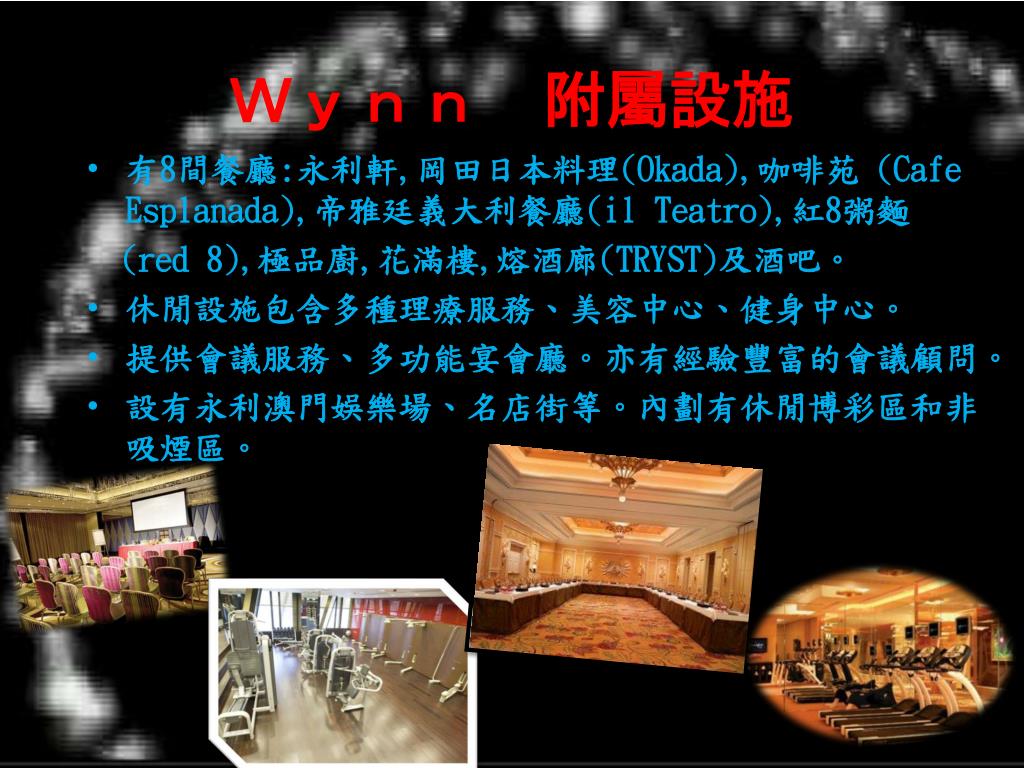 Ｗｙｎｎ　附屬設施

• 有8間餐廳:永利軒,岡田日本料理(Okada),咖啡苑 (Cafe Esplanada),帝雅廷義大利餐廳(il Teatro),紅8粥麵 (red 8),極品廚,花滿樓,熔酒廊(TRYST)及酒吧。
• 休閒設施包含多種理療服務、美容中心、健身中心。
• 提供會議服務、多功能宴會廳。亦有經驗豐富的會議顧問。
• 設有永利澳門娛樂場、名店街等。內劃有休閒博彩區和非吸煙區。